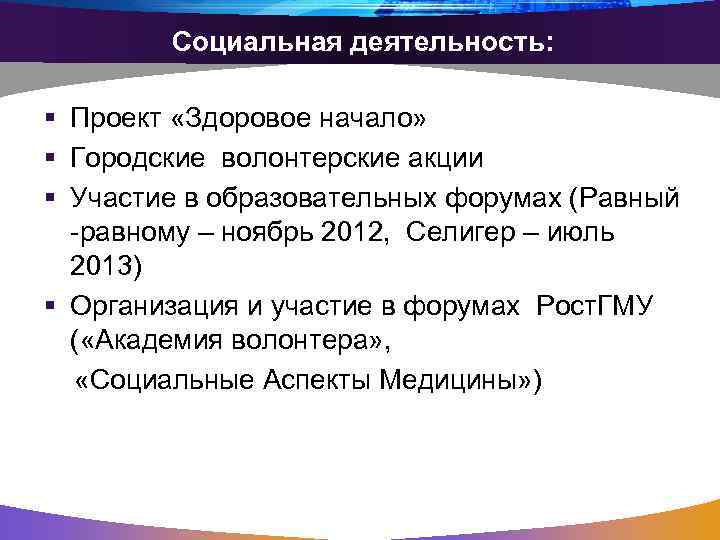 Социальная деятельность:

▪ Проект «Здоровое начало»
▪ Городские волонтерские акции
▪ Участие в образовательных форумах (Равный -равному – ноябрь 2012, Селигер – июль 2013)
▪ Организация и участие в форумах РостГМУ («Академия волонтера»,
«Социальные Аспекты Медицины»)